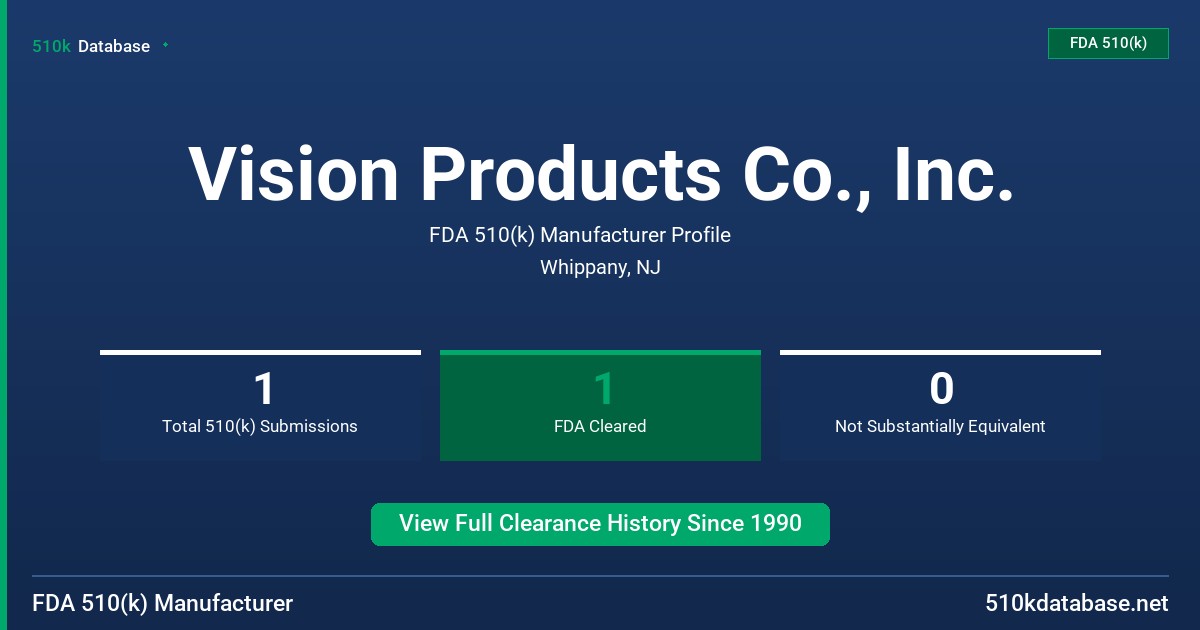 510k Database

FDA 510(k)

Vision Products Co., Inc.

FDA 510(k) Manufacturer Profile

Whippany, NJ

1
Total 510(k) Submissions

1
FDA Cleared

0
Not Substantially Equivalent

View Full Clearance History Since 1990

FDA 510(k) Manufacturer

510kdatabase.net